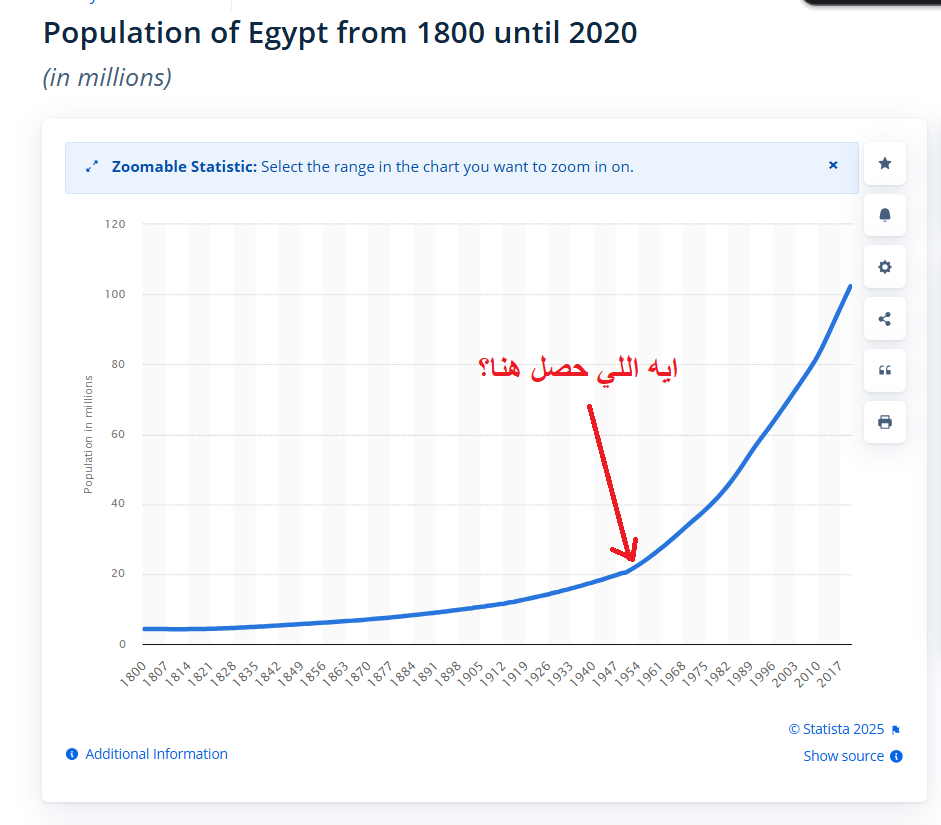 Population of Egypt from 1800 until 2020
(in millions)

Zoomable Statistic: Select the range in the chart you want to zoom in on.

120
100
80
60
40
20
0

Population in millions

ايه اللي حصل هنا؟

1800 1807 1814 1821 1828 1835 1842 1849 1856 1863 1870 1877 1884 1891 1898 1905 1912 1919 1926 1933 1940 1947 1954 1961 1968 1975 1982 1989 1996 2003 2010 2017

© Statista 2025

Additional Information

Show source